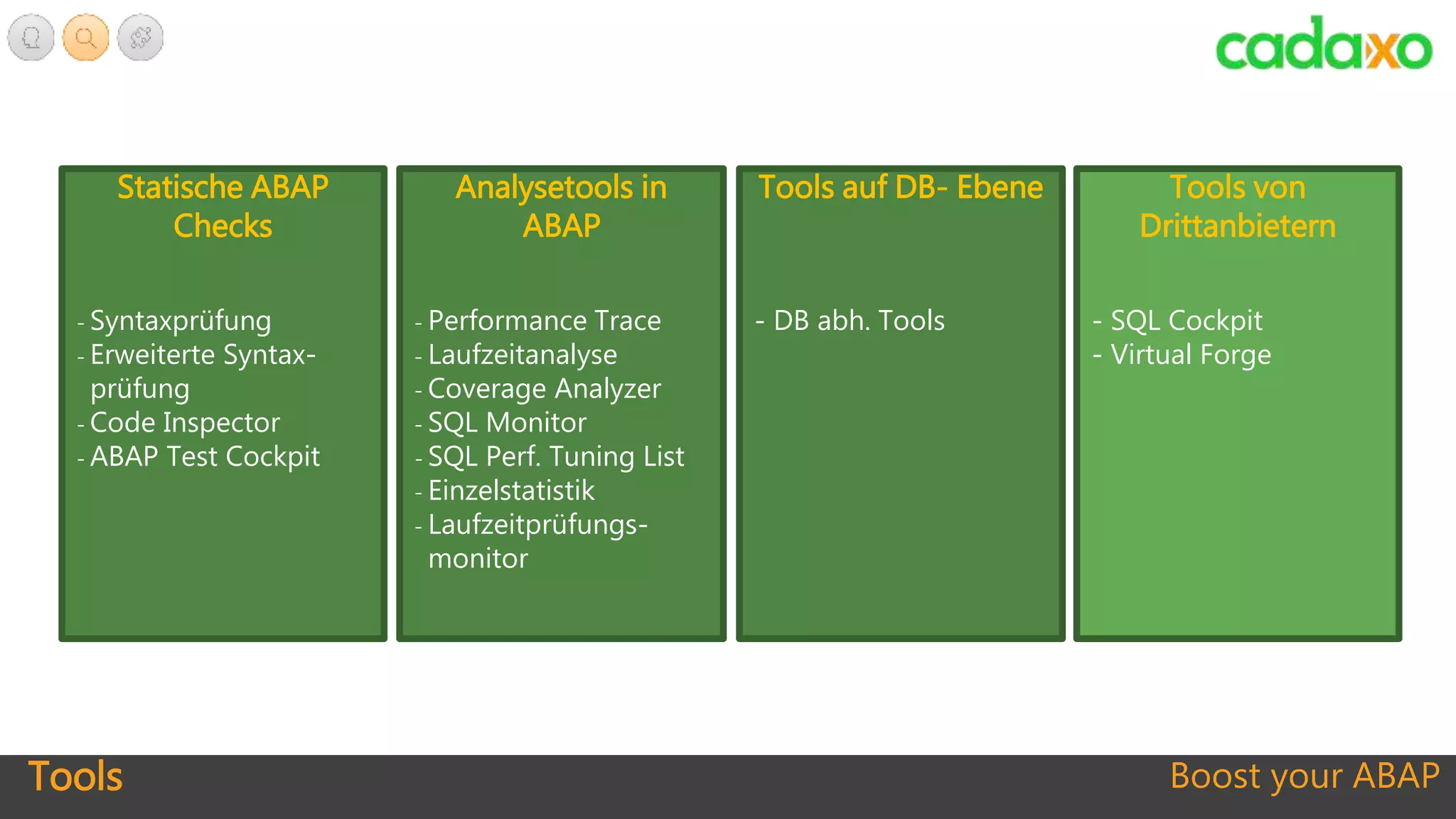 cadaxo

Statische ABAP Checks

- Syntaxprüfung
- Erweiterte Syntaxprüfung
- Code Inspector
- ABAP Test Cockpit

Analysetools in ABAP

- Performance Trace
- Laufzeitanalyse
- Coverage Analyzer
- SQL Monitor
- SQL Perf. Tuning List
- Einzelstatistik
- Laufzeitprüfungsmonitor

Tools auf DB- Ebene

- DB abh. Tools

Tools von Drittanbietern

- SQL Cockpit
- Virtual Forge

Tools

Boost your ABAP